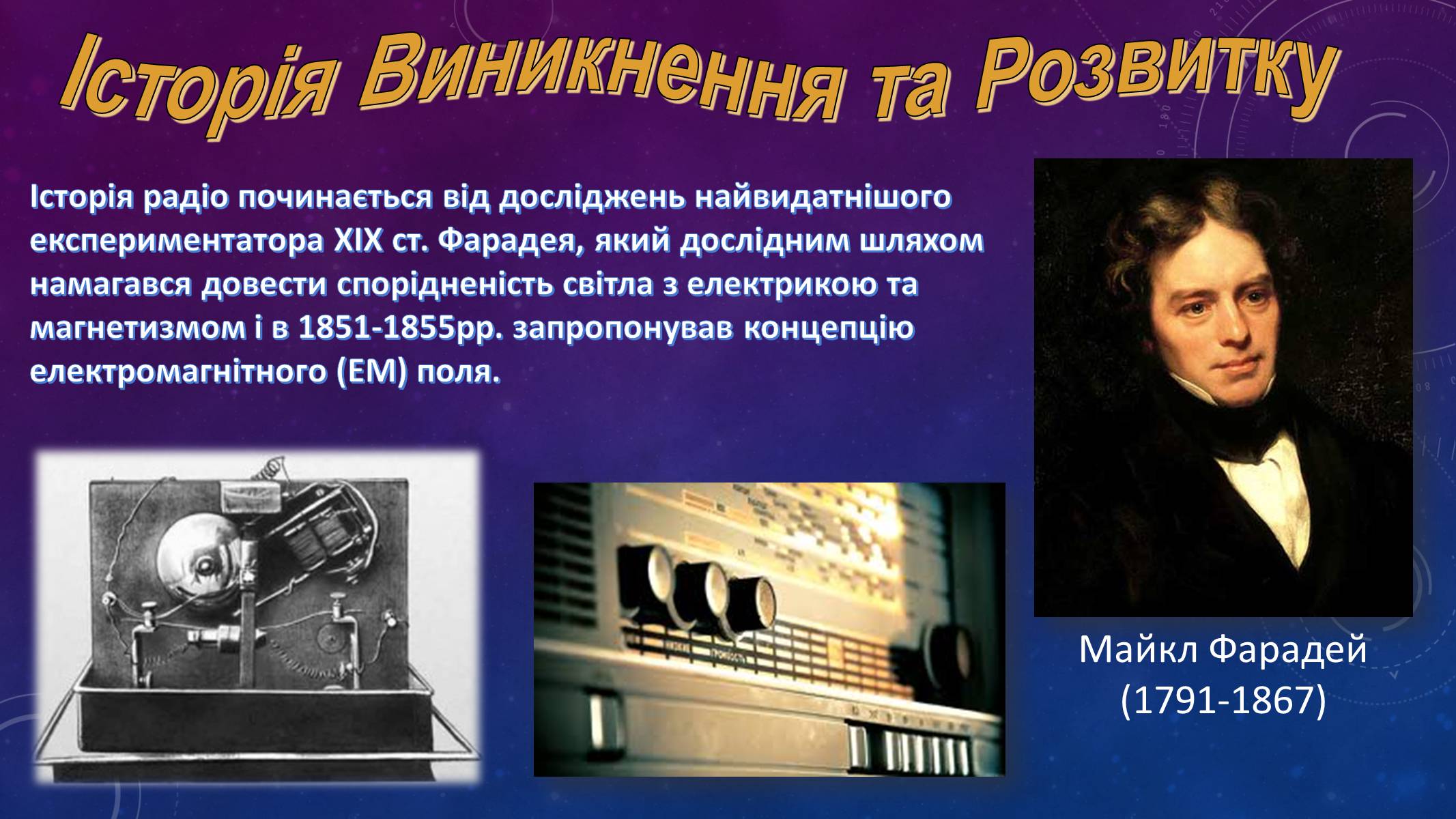 Історія Виникнення та Розвитку

Історія радіо починається від досліджень найвидатнішого експериментатора XIX ст. Фарадея, який дослідним шляхом намагався довести спорідненість світла з електрикою та магнетизмом і в 1851-1855рр. запропонував концепцію електромагнітного (ЕМ) поля.

Майкл Фарадей (1791-1867)